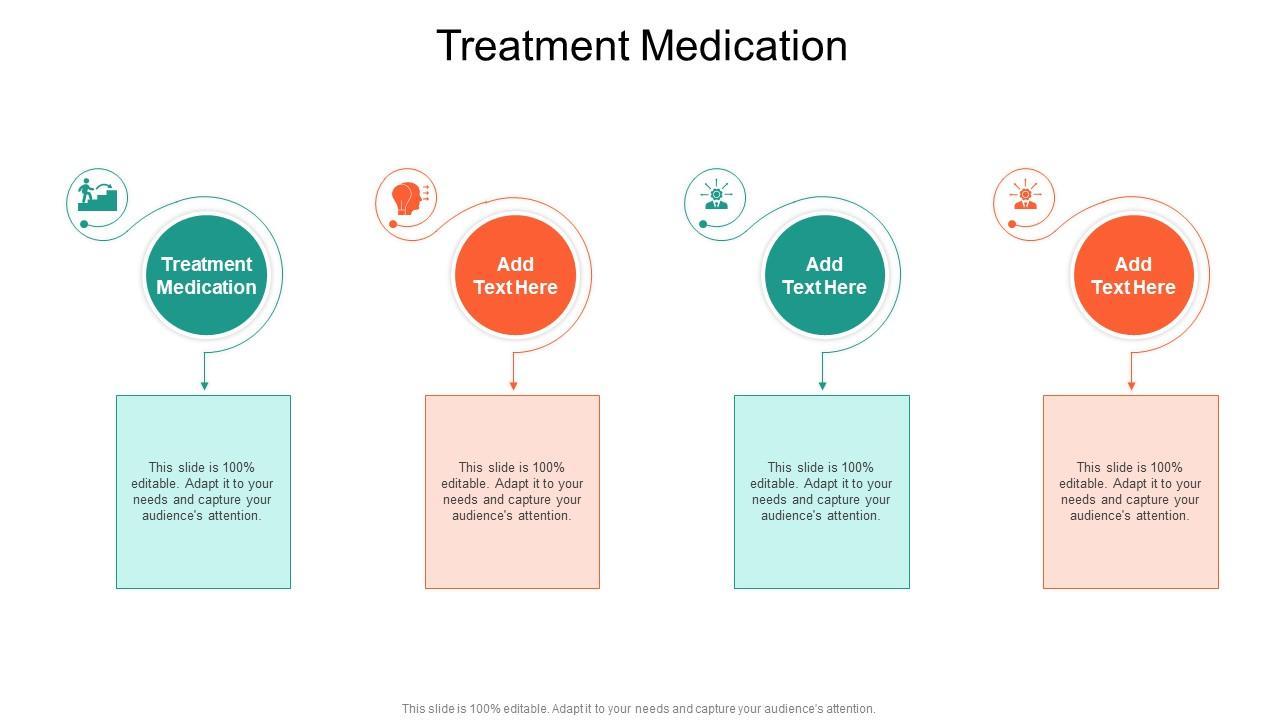 Treatment Medication

Treatment Medication

This slide is 100% editable. Adapt it to your needs and capture your audience's attention.

Add Text Here

This slide is 100% editable. Adapt it to your needs and capture your audience's attention.

Add Text Here

This slide is 100% editable. Adapt it to your needs and capture your audience's attention.

Add Text Here

This slide is 100% editable. Adapt it to your needs and capture your audience's attention.

This slide is 100% editable. Adapt it to your needs and capture your audience's attention.